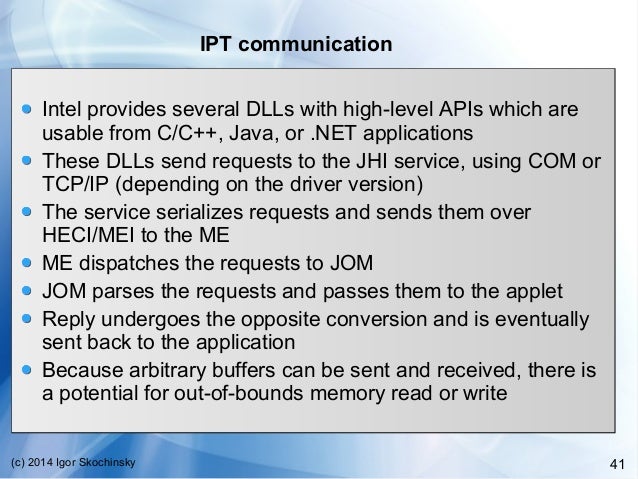 IPT communication

- Intel provides several DLLs with high-level APIs which are usable from C/C++, Java, or .NET applications
- These DLLs send requests to the JHI service, using COM or TCP/IP (depending on the driver version)
- The service serializes requests and sends them over HECI/MEI to the ME
- ME dispatches the requests to JOM
- JOM parses the requests and passes them to the applet
- Reply undergoes the opposite conversion and is eventually sent back to the application
- Because arbitrary buffers can be sent and received, there is a potential for out-of-bounds memory read or write

(c) 2014 Igor Skochinsky

41